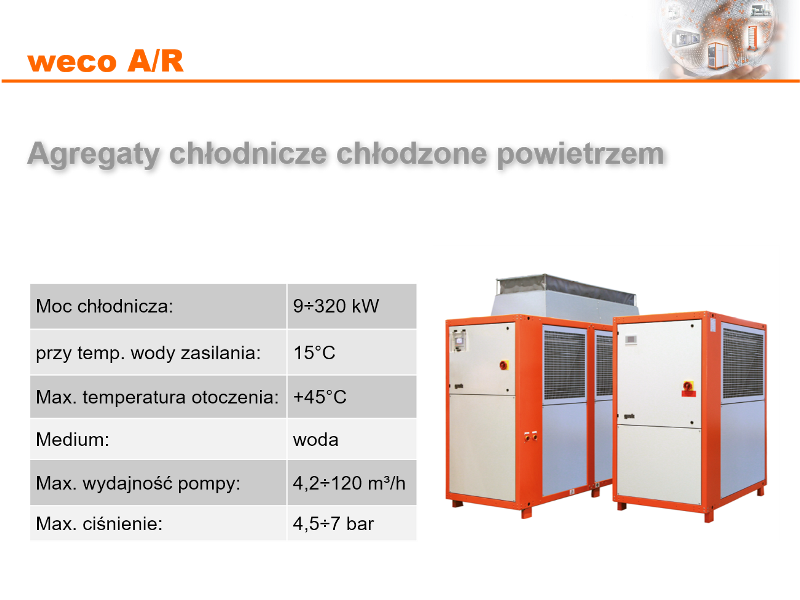 weco A/R

Agregaty chłodnicze chłodzone powietrzem

| Moc chłodnicza: | 9÷320 kW |
|---|---|
| przy temp. wody zasilania: | 15°C |
| Max. temperatura otoczenia: | +45°C |
| Medium: | woda |
| Max. wydajność pompy: | 4,2÷120 m³/h |
| Max. ciśnienie: | 4,5÷7 bar |